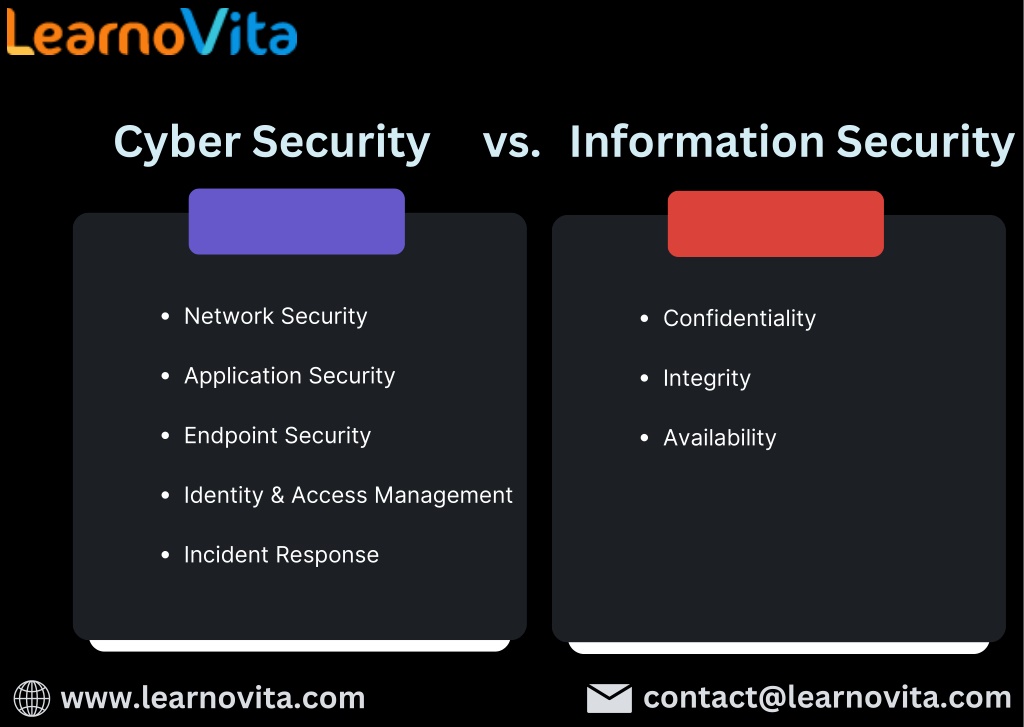 LearnoVita

Cyber Security vs. Information Security

- Network Security
- Application Security
- Endpoint Security
- Identity & Access Management
- Incident Response

- Confidentiality
- Integrity
- Availability

www.learnovita.com

contact@learnovita.com